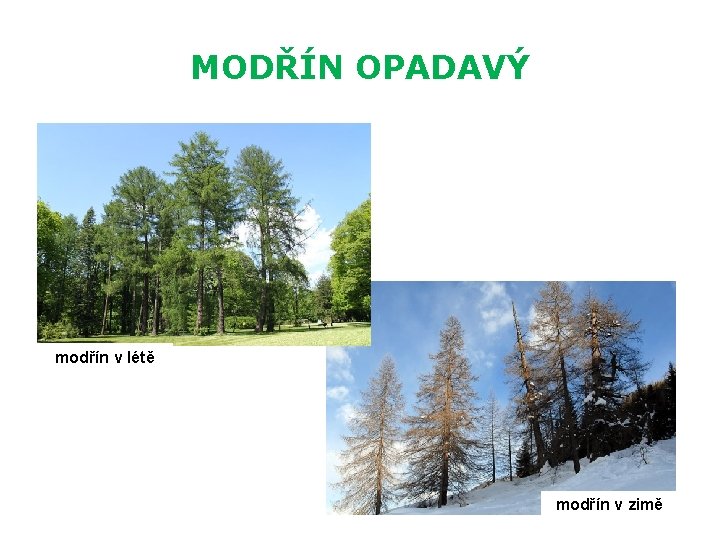 MODŘÍN OPADAVÝ

modřín v létě

modřín v zimě